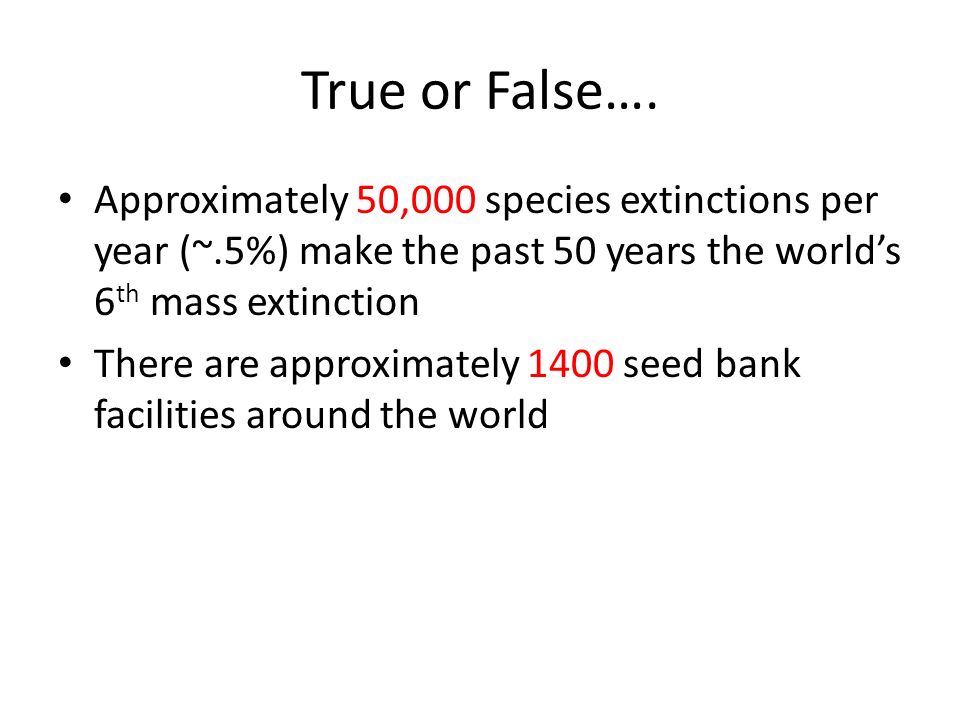 True or False….

• Approximately 50,000 species extinctions per year (~.5%) make the past 50 years the world's 6th mass extinction

• There are approximately 1400 seed bank facilities around the world